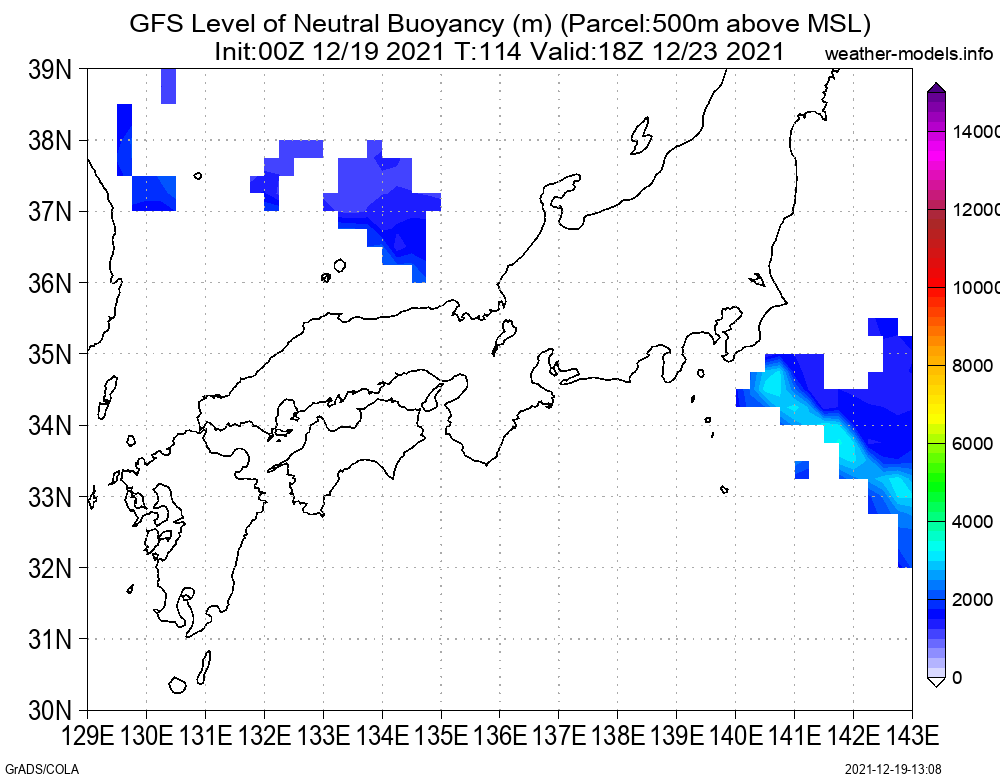 GFS Level of Neutral Buoyancy (m) (Parcel:500m above MSL)
Init:00Z 12/19 2021 T:114 Valid:18Z 12/23 2021
weather-models.info

39N
38N
37N
36N
35N
34N
33N
32N
31N
30N

129E 130E 131E 132E 133E 134E 135E 136E 137E 138E 139E 140E 141E 142E 143E

14000
12000
10000
8000
6000
4000
2000
0

GrADS/COLA
2021-12-19-13:08